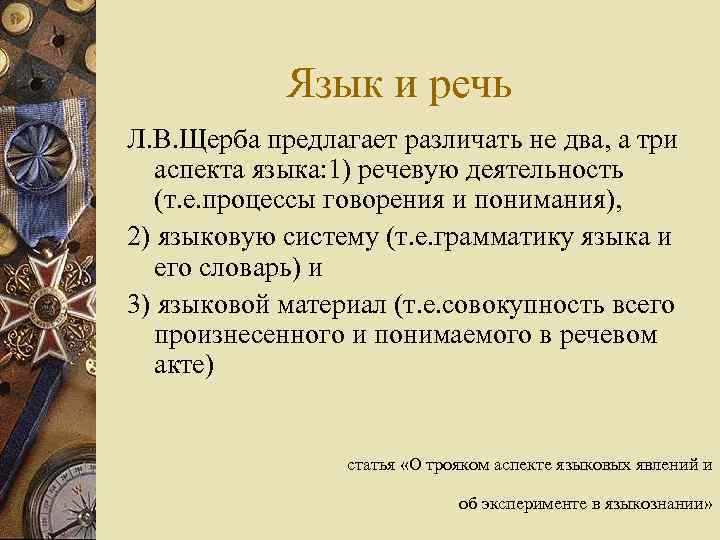 Язык и речь

Л.В.Щерба предлагает различать не два, а три аспекта языка:1) речевую деятельность (т.е.процессы говорения и понимания),

2) языковую систему (т.е.грамматику языка и его словарь) и

3) языковой материал (т.е.совокупность всего произнесенного и понимаемого в речевом акте)

статья «О трояком аспекте языковых явлений и об эксперименте в языкознании»